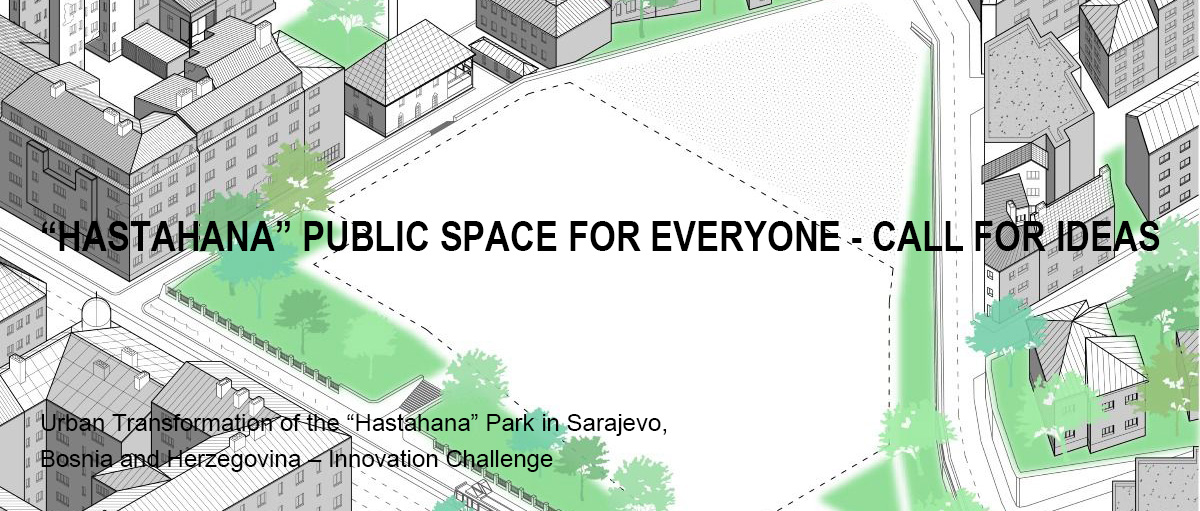 “HASTAHANA” PUBLIC SPACE FOR EVERYONE - CALL FOR IDEAS

Urban Transformation of the “Hastahana” Park in Sarajevo, Bosnia and Herzegovina – Innovation Challenge